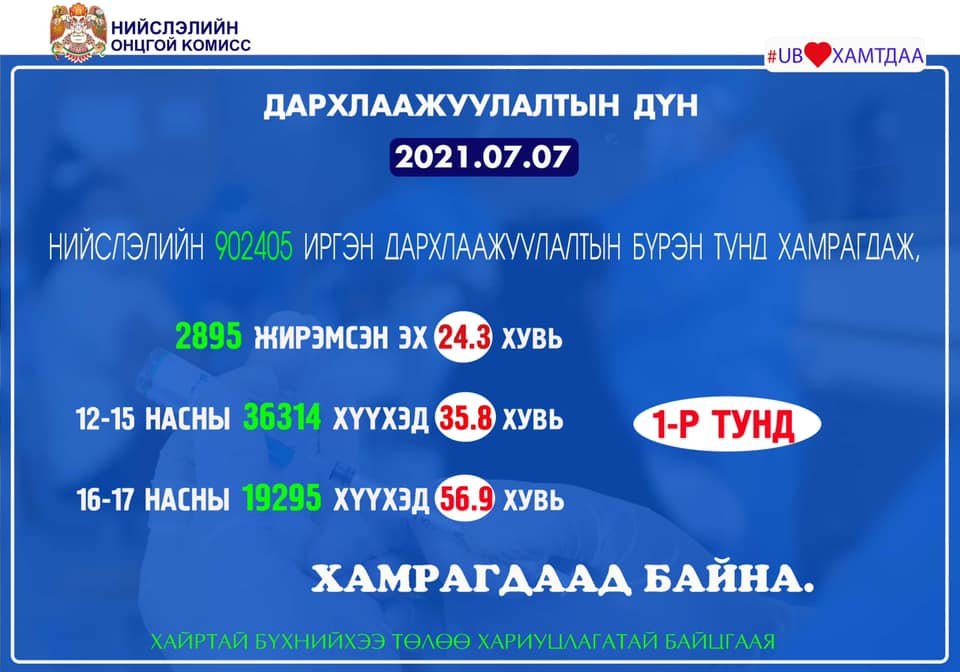 НИЙСЛЭЛИЙН ОНЦГОЙ КОМИСС

#UB ХАМТДАА

ДАРХЛААЖУУЛАЛТЫН ДҮН

2021.07.07

НИЙСЛЭЛИЙН 902405 ИРГЭН ДАРХЛААЖУУЛАЛТЫН БҮРЭН ТУНД ХАМРАГДАЖ,

2895 ЖИРЭМСЭН ЭХ 24.3 ХУВЬ

12-15 НАСНЫ 36314 ХҮҮХЭД 35.8 ХУВЬ

16-17 НАСНЫ 19295 ХҮҮХЭД 56.9 ХУВЬ

1-Р ТУНД

ХАМРАГДААД БАЙНА.

ХАЙРТАЙ БҮХНИЙХЭЭ ТӨЛӨӨ ХАРИУЦЛАГАТАЙ БАЙЦГААЯ